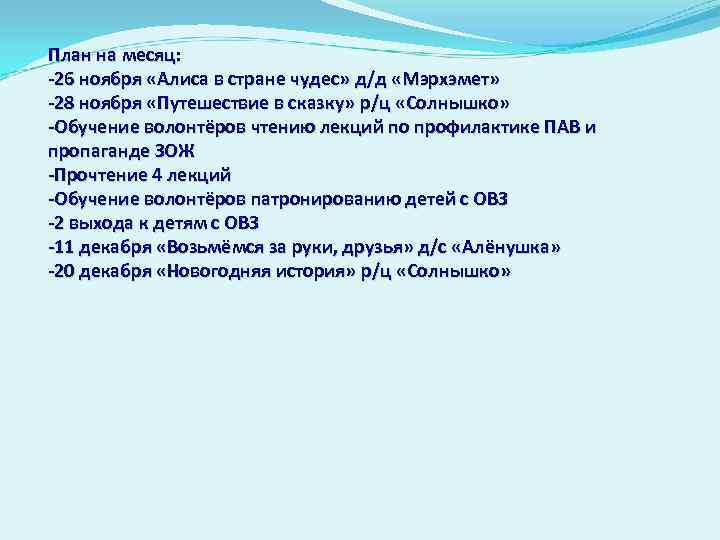 План на месяц:
-26 ноября «Алиса в стране чудес» д/д «Мэрхэмет»
-28 ноября «Путешествие в сказку» р/ц «Солнышко»
-Обучение волонтёров чтению лекций по профилактике ПАВ и пропаганде ЗОЖ
-Прочтение 4 лекций
-Обучение волонтёров патронированию детей с ОВЗ
-2 выхода к детям с ОВЗ
-11 декабря «Возьмёмся за руки, друзья» д/с «Алёнушка»
-20 декабря «Новогодняя история» р/ц «Солнышко»